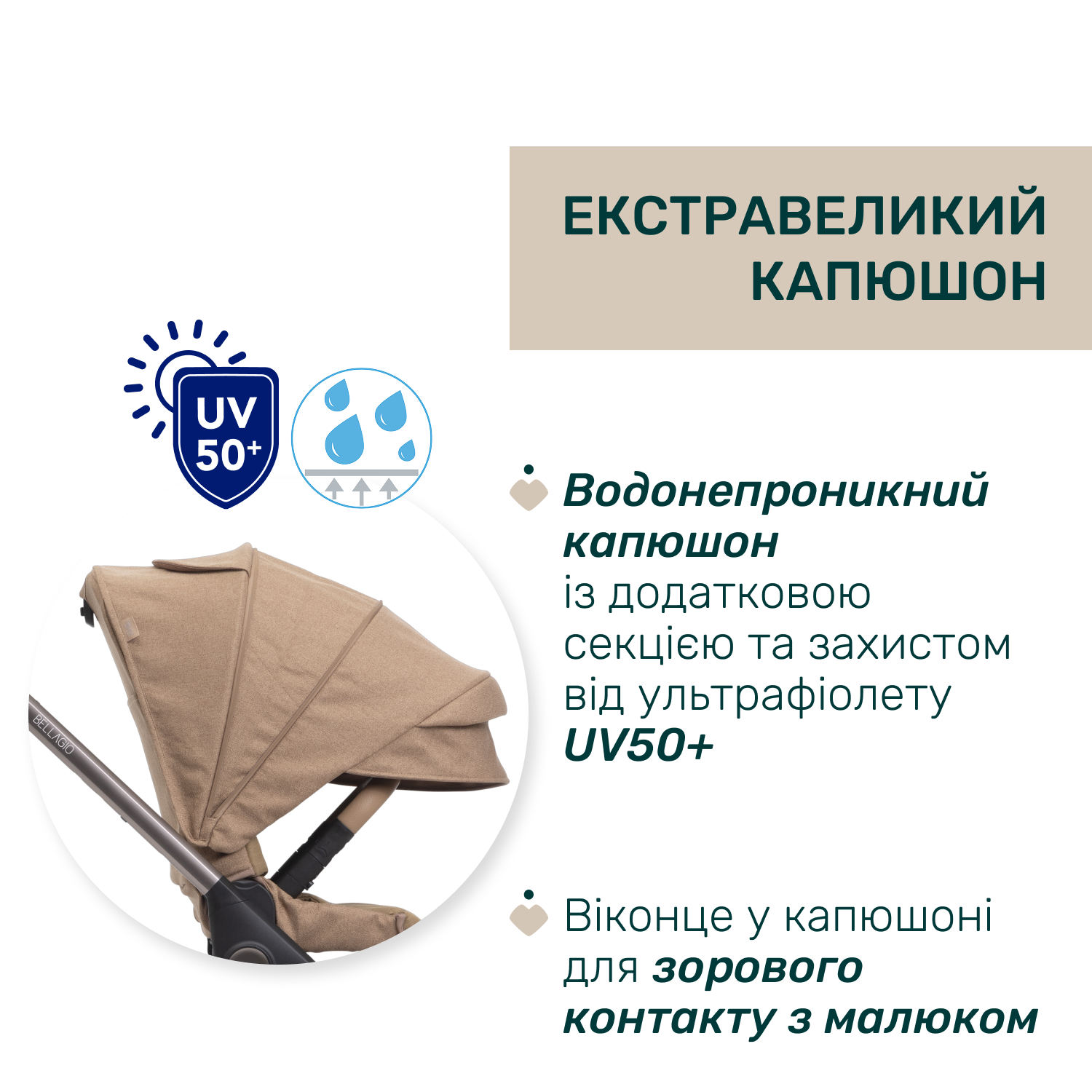 ЕКСТРАВЕЛИКИЙ КАПЮШОН

UV 50+

BELLAGIO

Водонепроникний капюшон із додатковою секцією та захистом від ультрафіолету UV50+

Віконце у капюшоні для зорового контакту з малюком